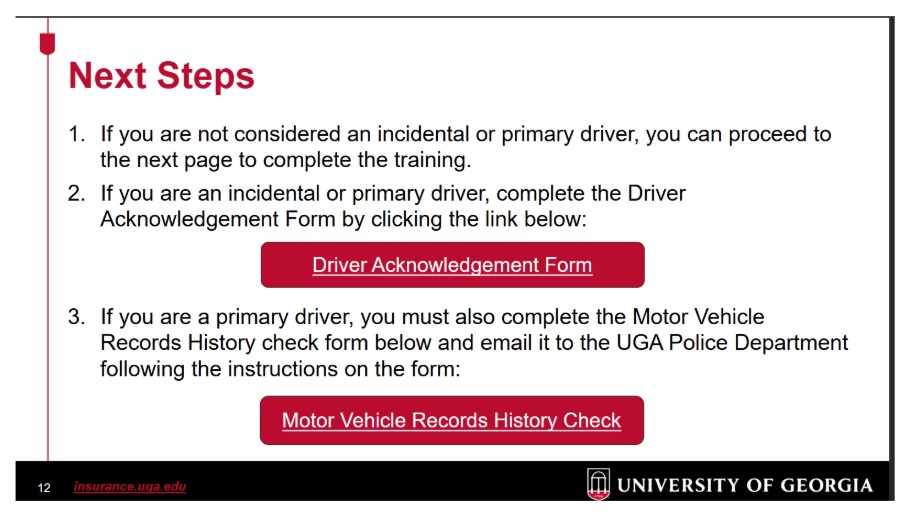 Next Steps

1. If you are not considered an incidental or primary driver, you can proceed to the next page to complete the training.

2. If you are an incidental or primary driver, complete the Driver Acknowledgement Form by clicking the link below:

Driver Acknowledgement Form

3. If you are a primary driver, you must also complete the Motor Vehicle Records History check form below and email it to the UGA Police Department following the instructions on the form:

Motor Vehicle Records History Check

12 insurance.uga.edu

UNIVERSITY OF GEORGIA